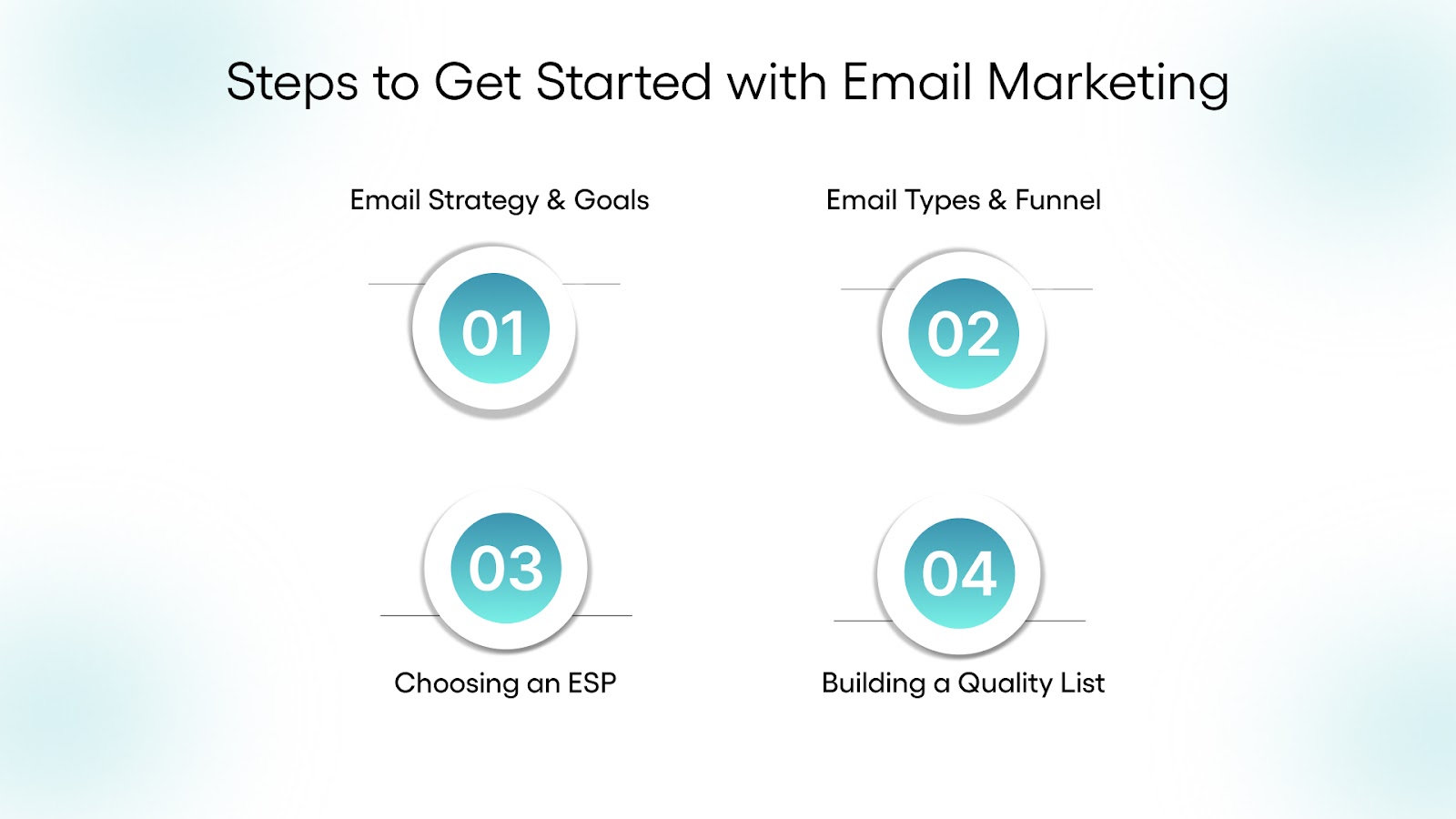 Steps to Get Started with Email Marketing

Email Strategy & Goals

01

Email Types & Funnel

02

03

Choosing an ESP

04

Building a Quality List